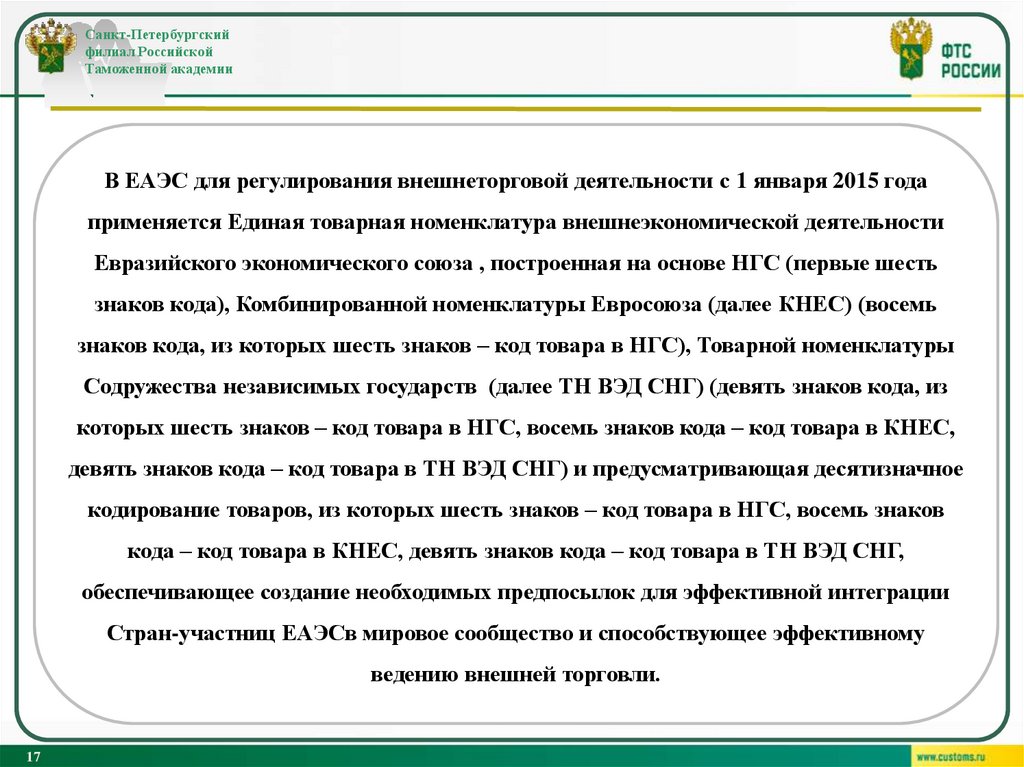 Санкт-Петербургский филиал Российской Таможенной академии

ФТС РОССИИ

В ЕАЭС для регулирования внешнеторговой деятельности с 1 января 2015 года применяется Единая товарная номенклатура внешнеэкономической деятельности Евразийского экономического союза , построенная на основе НГС (первые шесть знаков кода), Комбинированной номенклатуры Евросоюза (далее КНЕС) (восемь знаков кода, из которых шесть знаков – код товара в НГС), Товарной номенклатуры Содружества независимых государств (далее ТН ВЭД СНГ) (девять знаков кода, из которых шесть знаков – код товара в НГС, восемь знаков кода – код товара в КНЕС, девять знаков кода – код товара в ТН ВЭД СНГ) и предусматривающая десятизначное кодирование товаров, из которых шесть знаков – код товара в НГС, восемь знаков кода – код товара в КНЕС, девять знаков кода – код товара в ТН ВЭД СНГ, обеспечивающее создание необходимых предпосылок для эффективной интеграции Стран-участниц ЕАЭСв мировое сообщество и способствующее эффективному ведению внешней торговли.

17

www.customs.ru